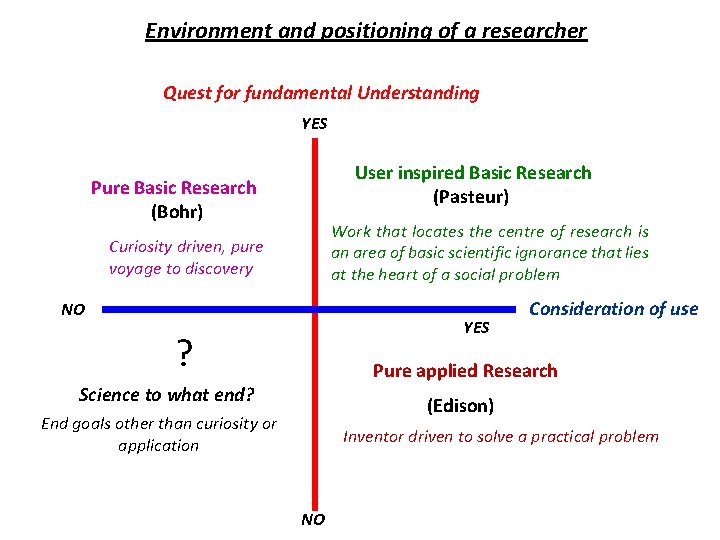 Environment and positioning of a researcher

Quest for fundamental Understanding

YES

Pure Basic Research
(Bohr)

Curiosity driven, pure voyage to discovery

User inspired Basic Research
(Pasteur)

Work that locates the centre of research is an area of basic scientific ignorance that lies at the heart of a social problem

NO

Consideration of use

YES

?

Science to what end?

End goals other than curiosity or application

Pure applied Research

(Edison)

Inventor driven to solve a practical problem

NO